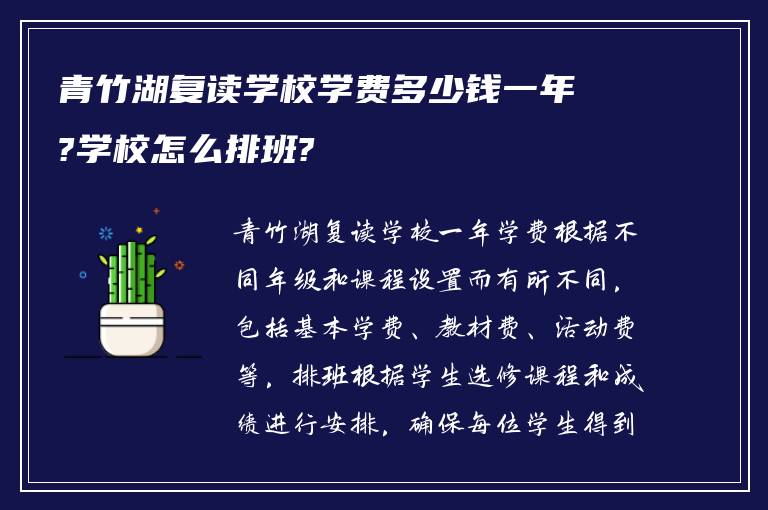 青竹湖复读学校学费多少钱一年?学校怎么排班?

青竹湖复读学校一年学费根据不同年级和课程设置而有所不同，包括基本学费、教材费、活动费等，排班根据学生选修课程和成绩进行安排，确保每位学生得到